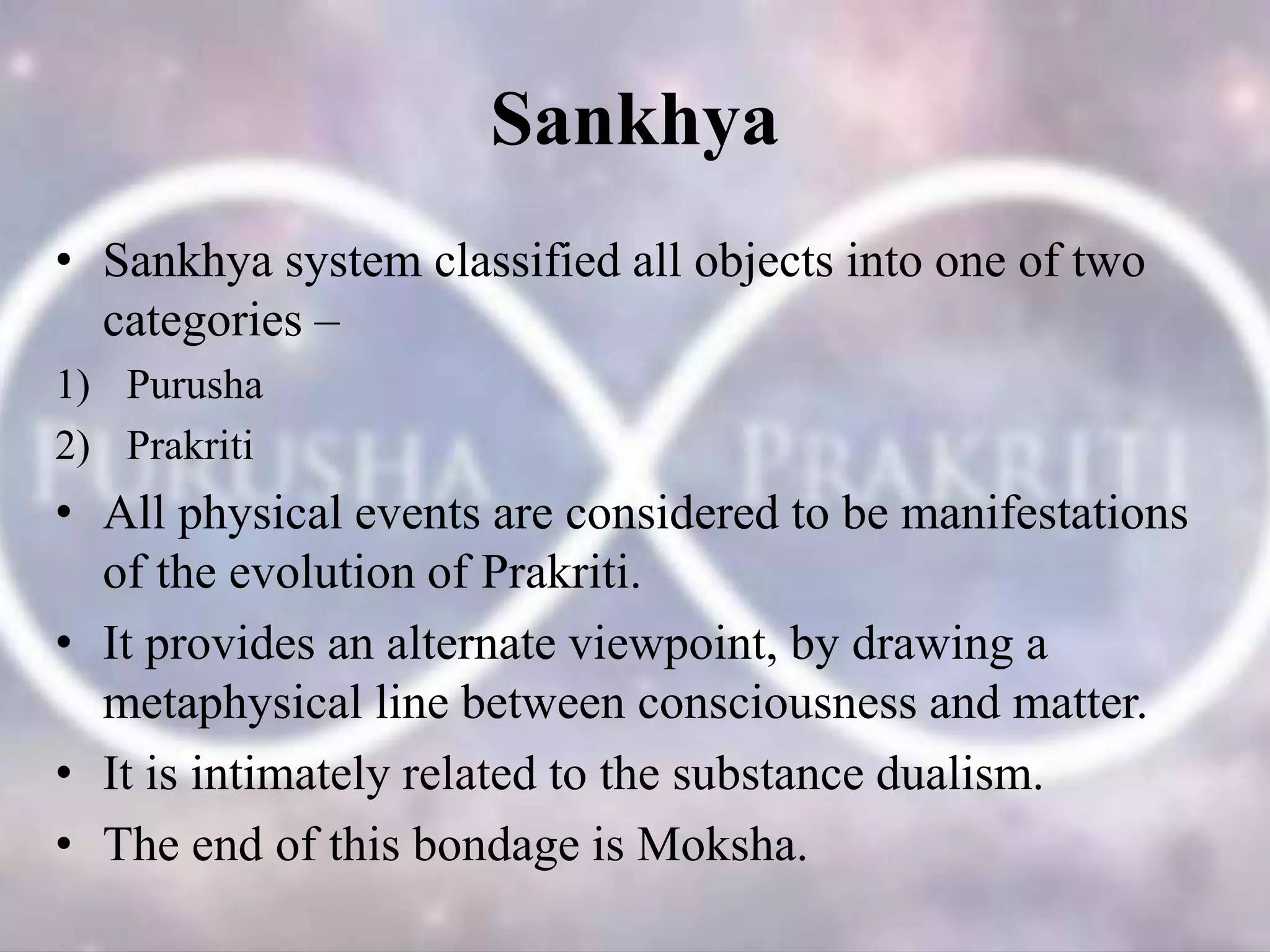 Sankhya

• Sankhya system classified all objects into one of two categories –
1) Purusha
2) Prakriti

PURUSHA PRAKRITI

• All physical events are considered to be manifestations of the evolution of Prakriti.
• It provides an alternate viewpoint, by drawing a metaphysical line between consciousness and matter.
• It is intimately related to the substance dualism.
• The end of this bondage is Moksha.